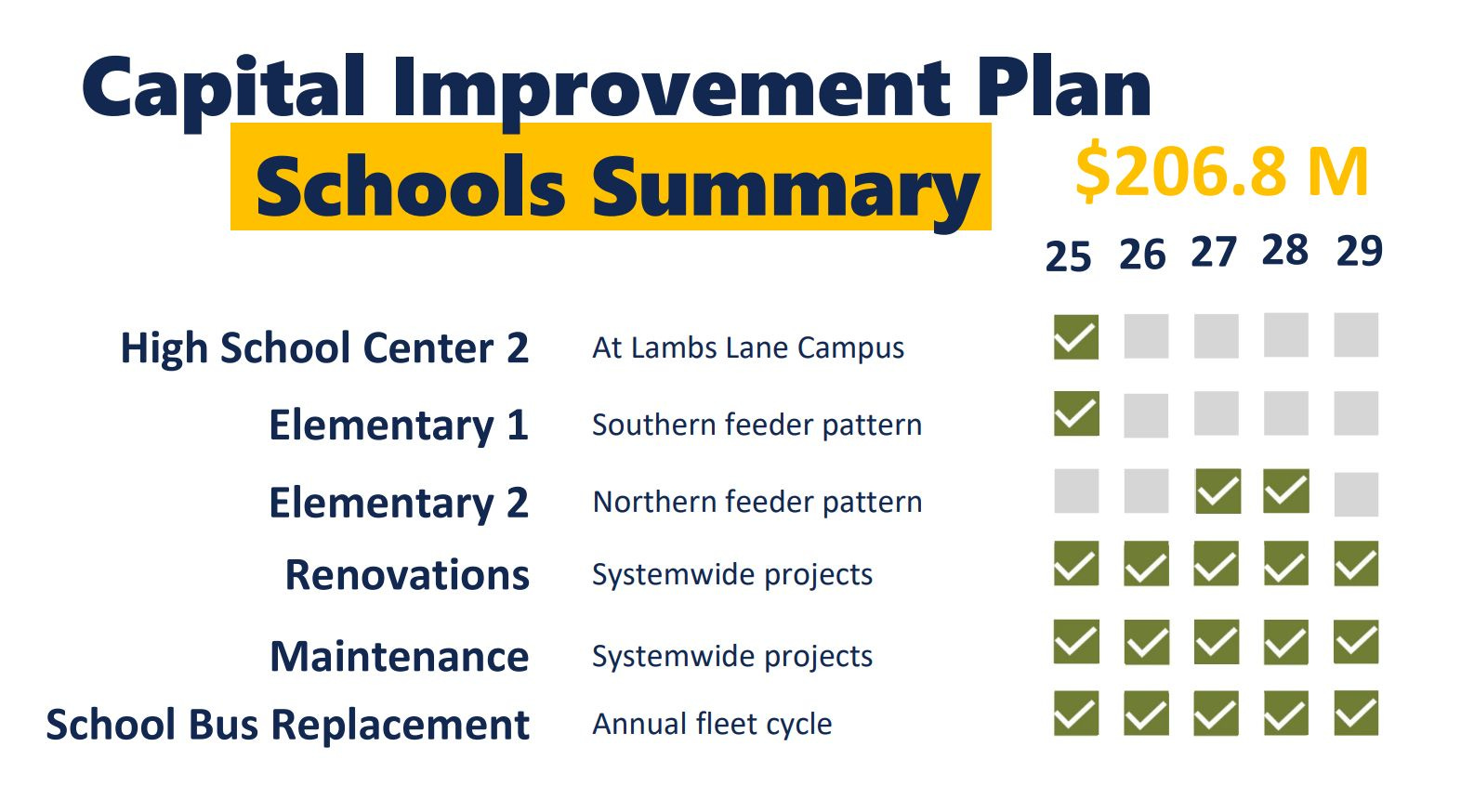 Capital Improvement Plan
Schools Summary

$206.8 M

| | | 25 | 26 | 27 | 28 | 29 |
|---|---|---|---|---|---|---|
| High School Center 2 | At Lambs Lane Campus | ✓ | | | | |
| Elementary 1 | Southern feeder pattern | ✓ | | | | |
| Elementary 2 | Northern feeder pattern | | | ✓ | ✓ | |
| Renovations | Systemwide projects | ✓ | ✓ | ✓ | ✓ | ✓ |
| Maintenance | Systemwide projects | ✓ | ✓ | ✓ | ✓ | ✓ |
| School Bus Replacement | Annual fleet cycle | ✓ | ✓ | ✓ | ✓ | ✓ |